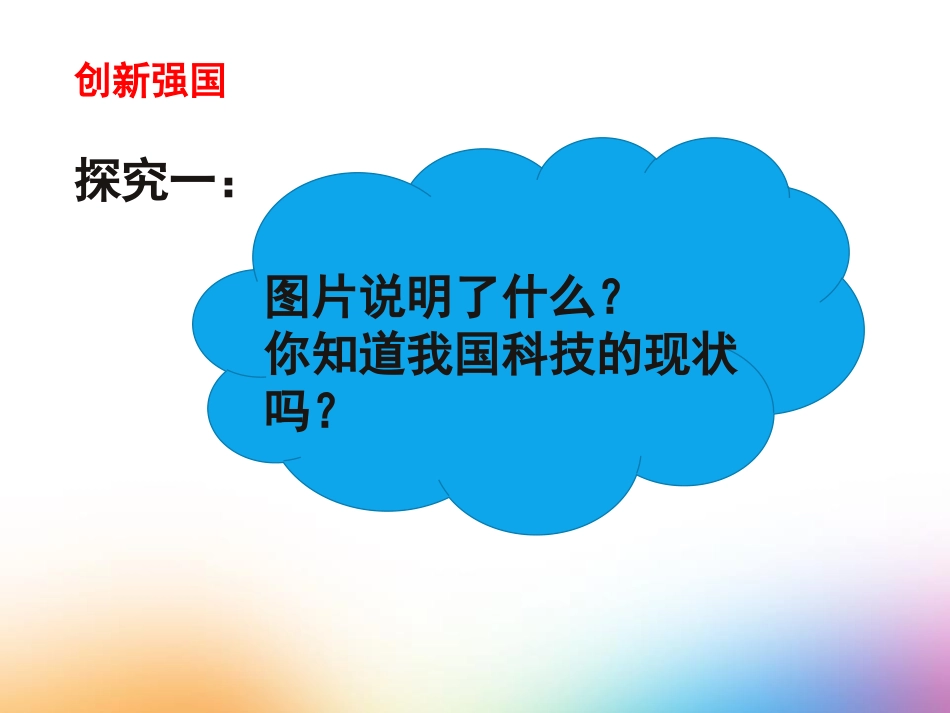 创新强国

探究一：

图片说明了什么？
你知道我国科技的现状吗？